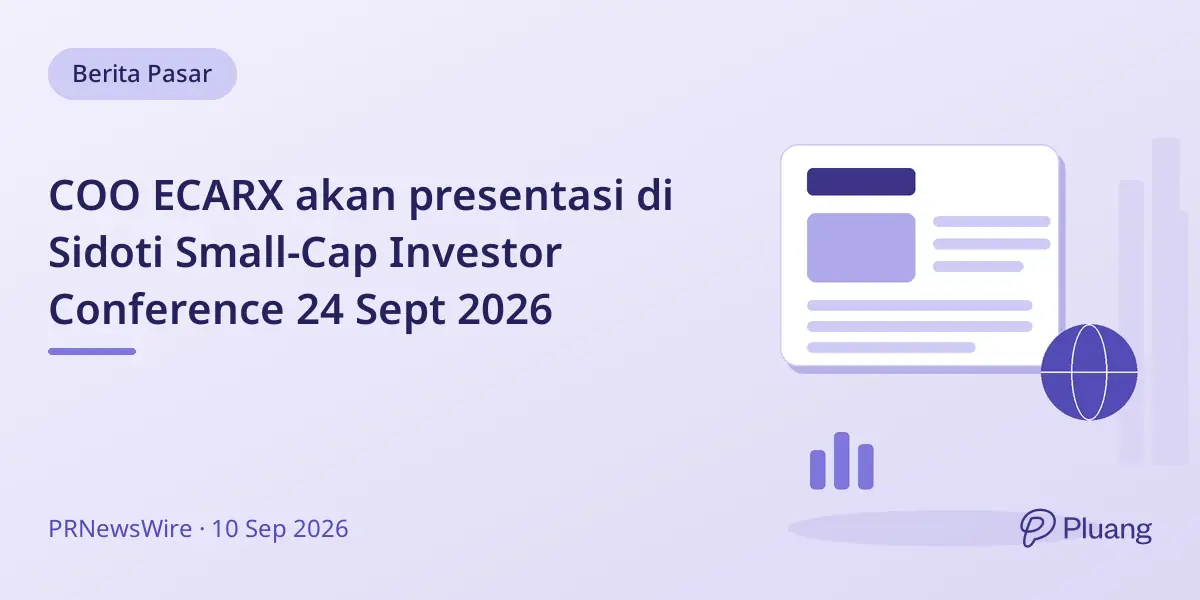 Berita Pasar

COO ECARX akan presentasi di Sidoti Small-Cap Investor Conference 24 Sept 2026

PRNewsWire · 10 Sep 2026

Pluang